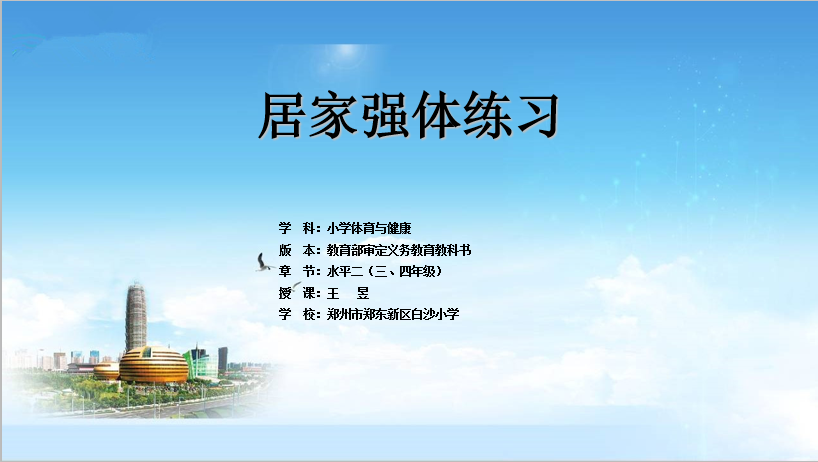 居家强体练习

学　科：小学体育与健康
版　本：教育部审定义务教育教科书
章　节：水平二（三、四年级）
授　课：王　昱
学　校：郑州市郑东新区白沙小学